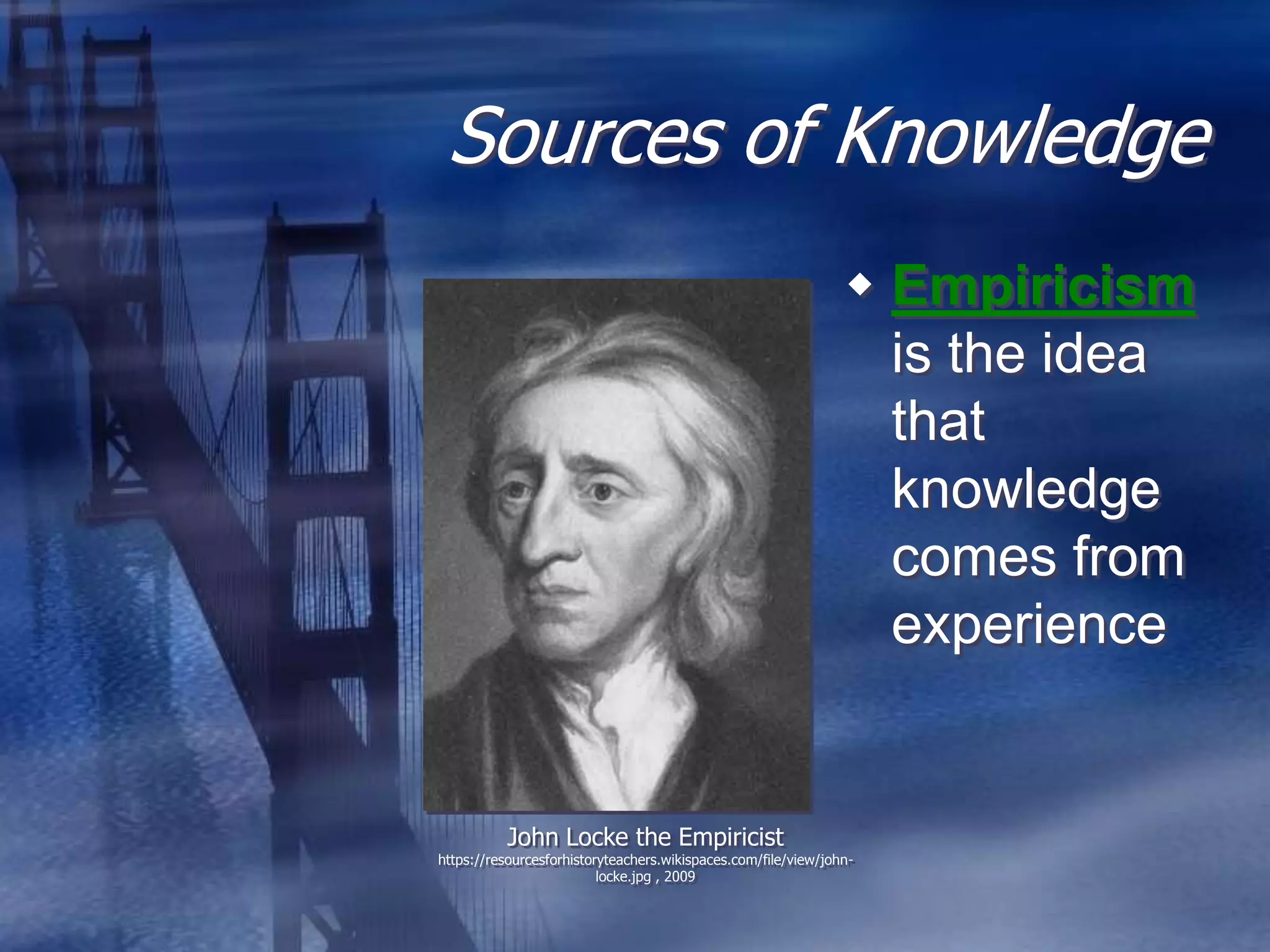 Sources of Knowledge

◆ Empiricism is the idea that knowledge comes from experience

John Locke the Empiricist
https://resourcesforhistoryteachers.wikispaces.com/file/view/john-locke.jpg , 2009